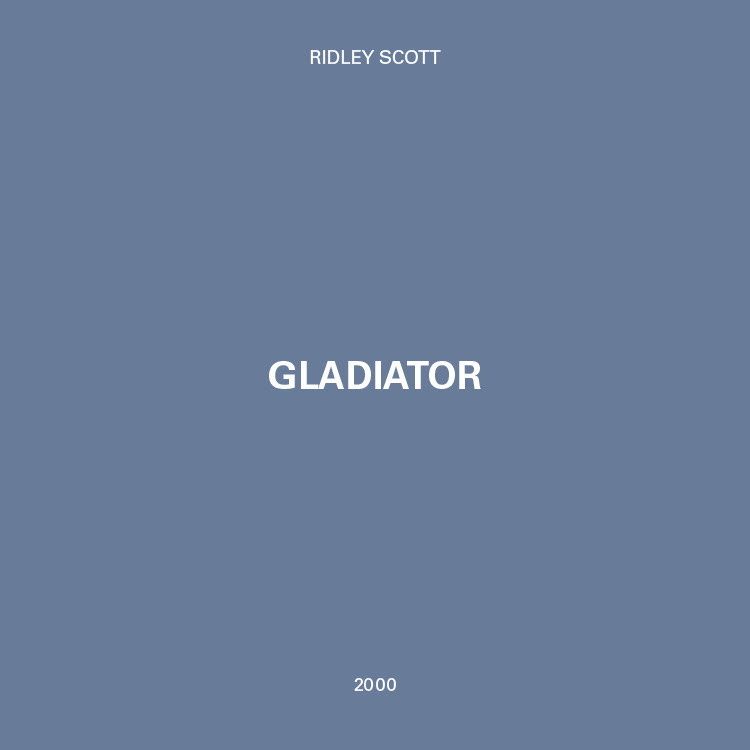 RIDLEY SCOTT

GLADIATOR

2000